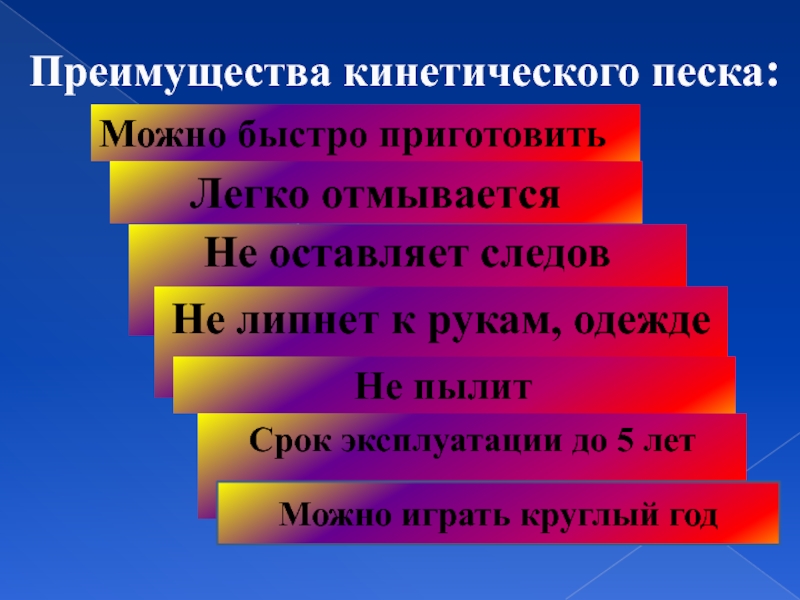 Преимущества кинетического песка:

Можно быстро приготовить

Легко отмывается

Не оставляет следов

Не липнет к рукам, одежде

Не пылит

Срок эксплуатации до 5 лет

Можно играть круглый год